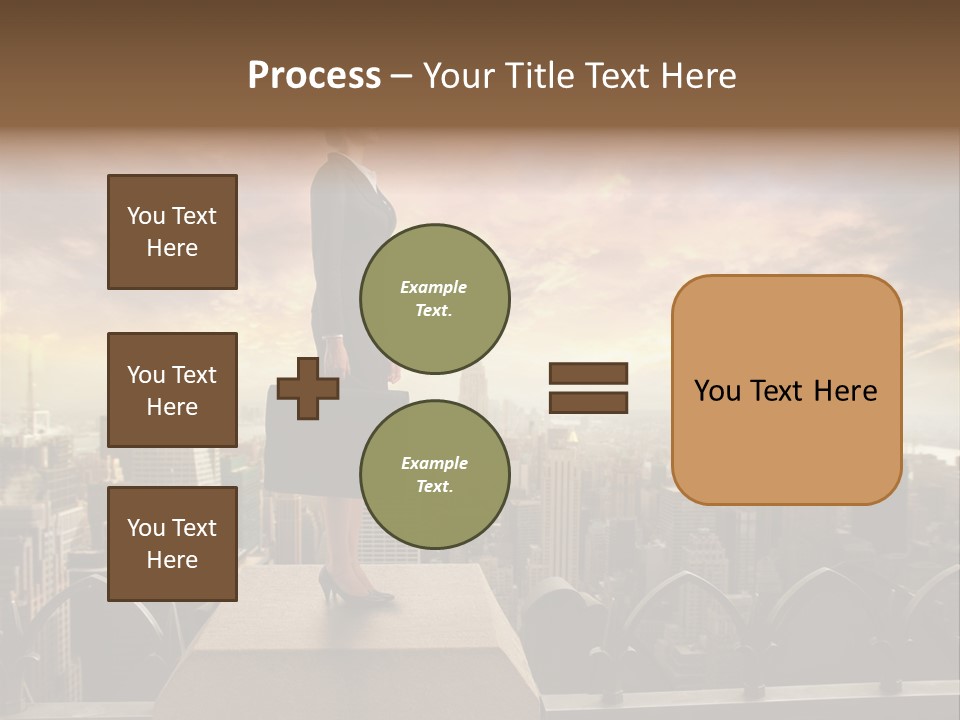 Process – Your Title Text Here

You Text Here

You Text Here

You Text Here

Example Text.

Example Text.

You Text Here